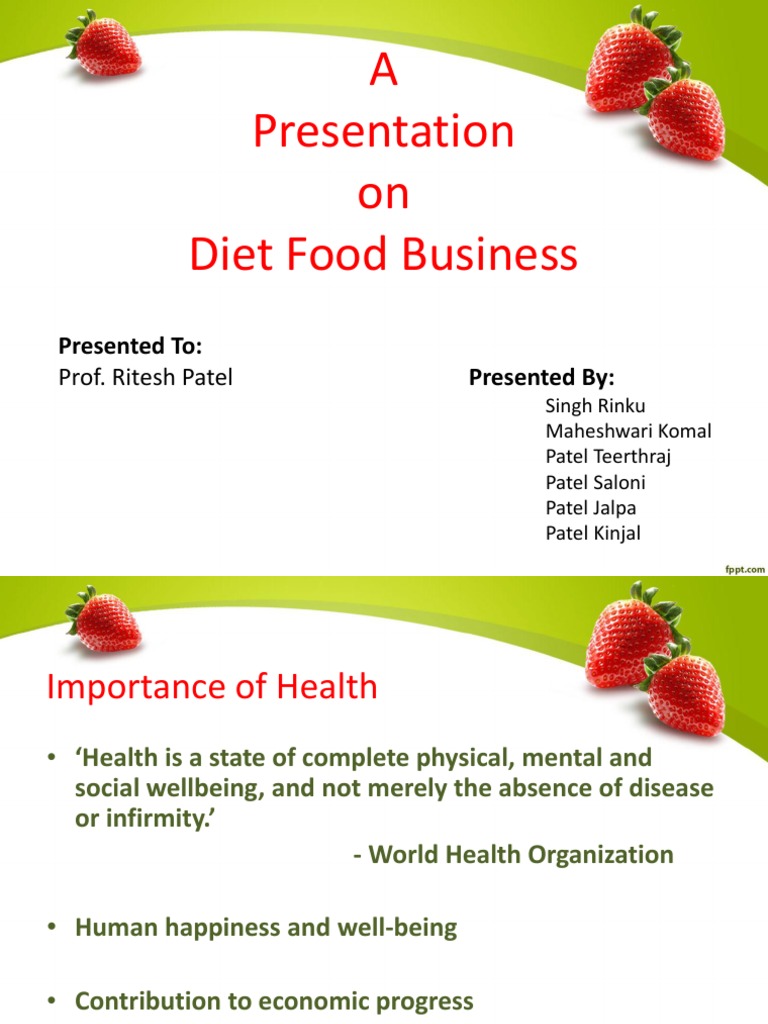 A
Presentation
on
Diet Food Business

Presented To:
Prof. Ritesh Patel

Presented By:
Singh Rinku
Maheshwari Komal
Patel Teerthraj
Patel Saloni
Patel Jalpa
Patel Kinjal

fppt.com

Importance of Health

• 'Health is a state of complete physical, mental and social wellbeing, and not merely the absence of disease or infirmity.'
- World Health Organization

• Human happiness and well-being

• Contribution to economic progress